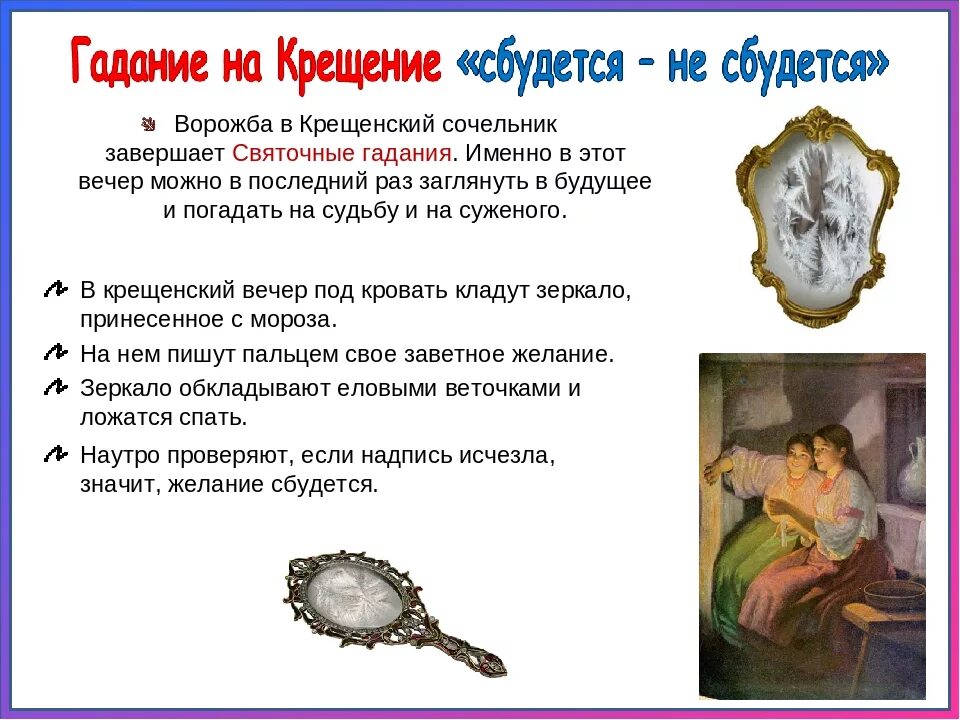 Гадание на Крещение «сбудется – не сбудется»

Ворожба в Крещенский сочельник завершает Святочные гадания. Именно в этот вечер можно в последний раз заглянуть в будущее и погадать на судьбу и на суженого.

В крещенский вечер под кровать кладут зеркало, принесенное с мороза.

На нем пишут пальцем свое заветное желание.

Зеркало обкладывают еловыми веточками и ложатся спать.

Наутро проверяют, если надпись исчезла, значит, желание сбудется.